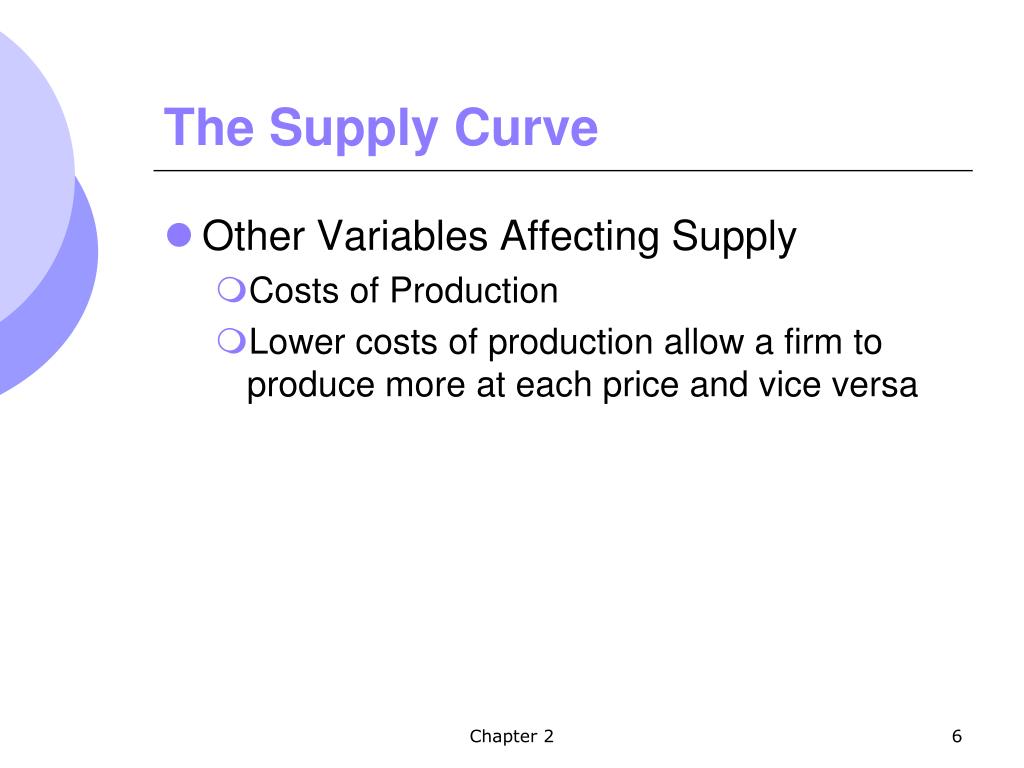 The Supply Curve

Other Variables Affecting Supply

Costs of Production

Lower costs of production allow a firm to produce more at each price and vice versa

Chapter 2

6